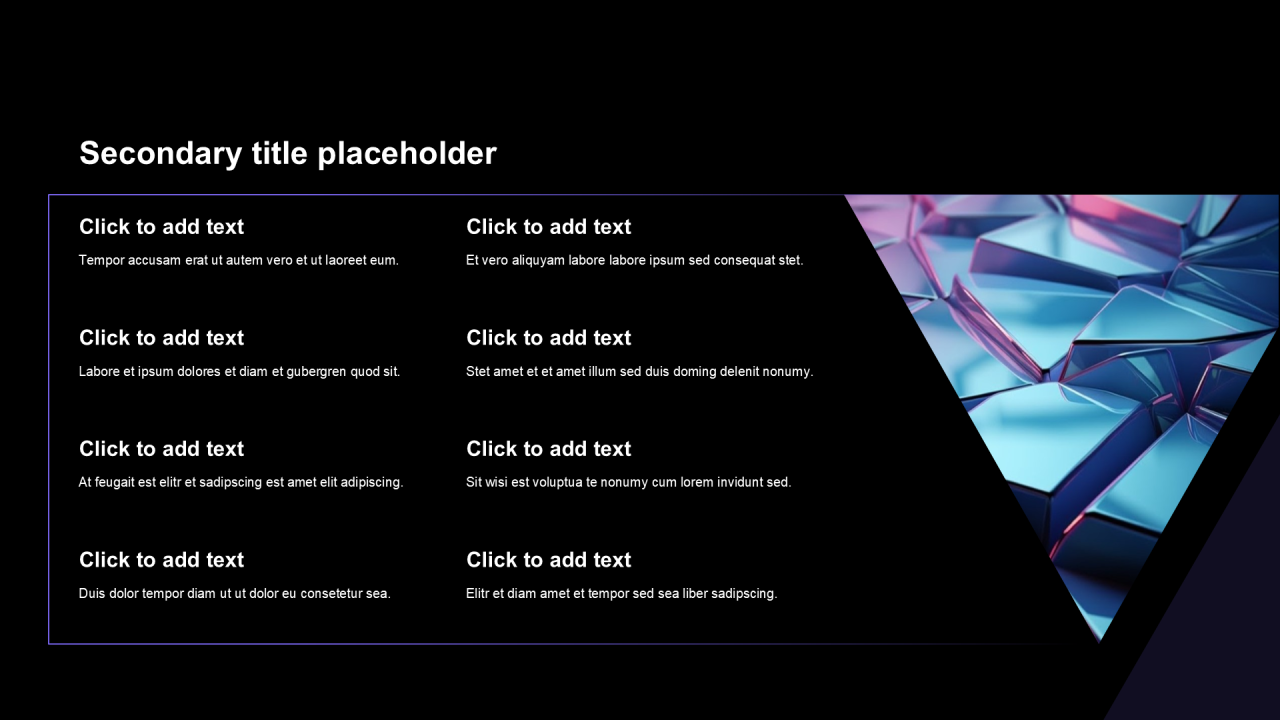 Secondary title placeholder

Click to add text
Tempor accusam erat ut autem vero et ut laoreet eum.

Click to add text
Labore et ipsum dolores et diam et gubergren quod sit.

Click to add text
At feugait est elitr et sadipscing est amet elit adipiscing.

Click to add text
Duis dolor tempor diam ut ut dolor eu consetetur sea.

Click to add text
Et vero aliquyam labore labore ipsum sed consequat stet.

Click to add text
Stet amet et et amet illum sed duis doming delenit nonumy.

Click to add text
Sit wisi est voluptua te nonumy cum lorem invidunt sed.

Click to add text
Elitr et diam amet et tempor sed sea liber sadipscing.